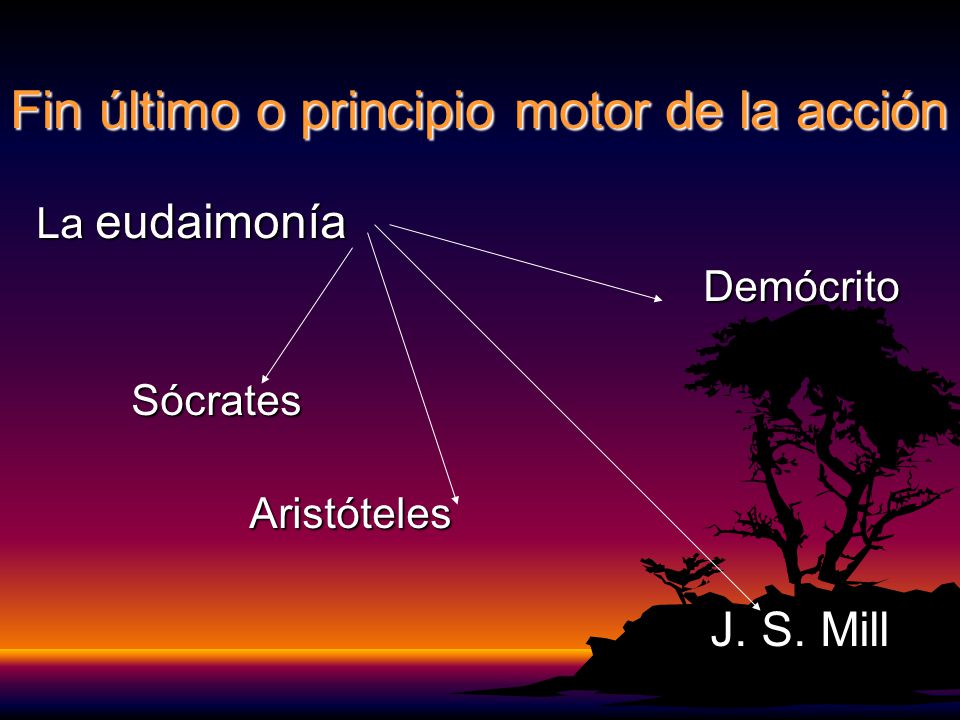 Fin último o principio motor de la acción

La eudaimonía

Demócrito

Sócrates

Aristóteles

J. S. Mill